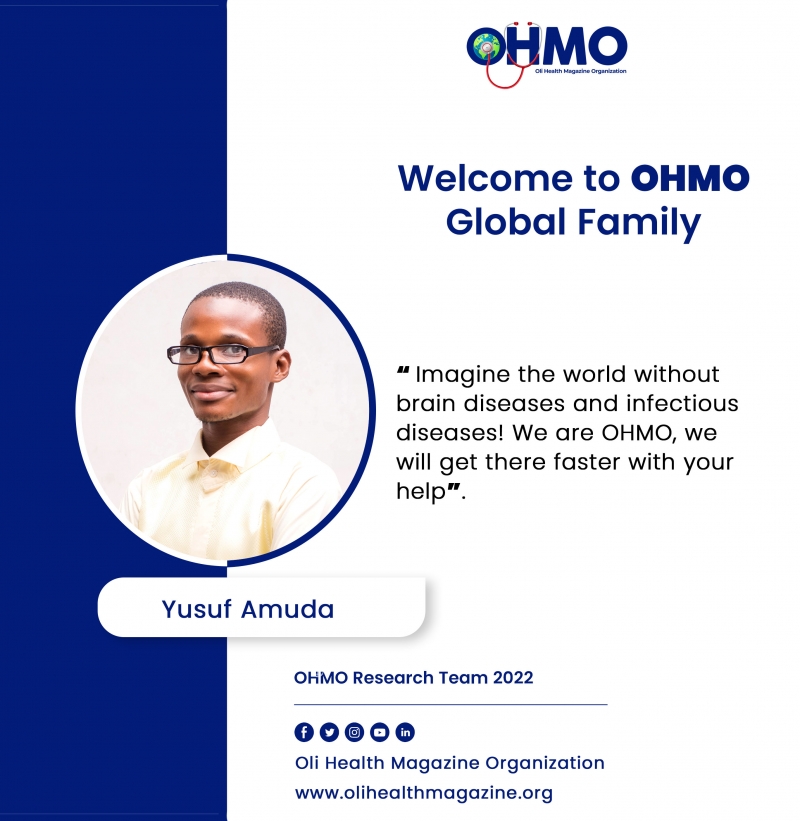 OHMO
Oli Health Magazine Organization

Welcome to OHMO Global Family

" Imagine the world without brain diseases and infectious diseases! We are OHMO, we will get there faster with your help".

Yusuf Amuda

OHMO Research Team 2022

Oli Health Magazine Organization
www.olihealthmagazine.org